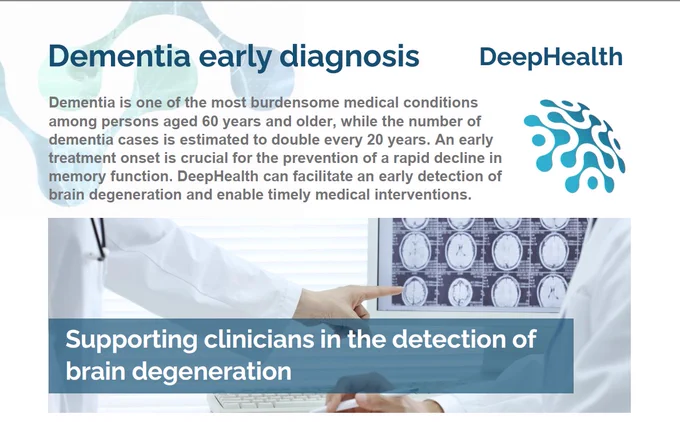 Dementia early diagnosis

DeepHealth

Dementia is one of the most burdensome medical conditions among persons aged 60 years and older, while the number of dementia cases is estimated to double every 20 years. An early treatment onset is crucial for the prevention of a rapid decline in memory function. DeepHealth can facilitate an early detection of brain degeneration and enable timely medical interventions.

Supporting clinicians in the detection of brain degeneration